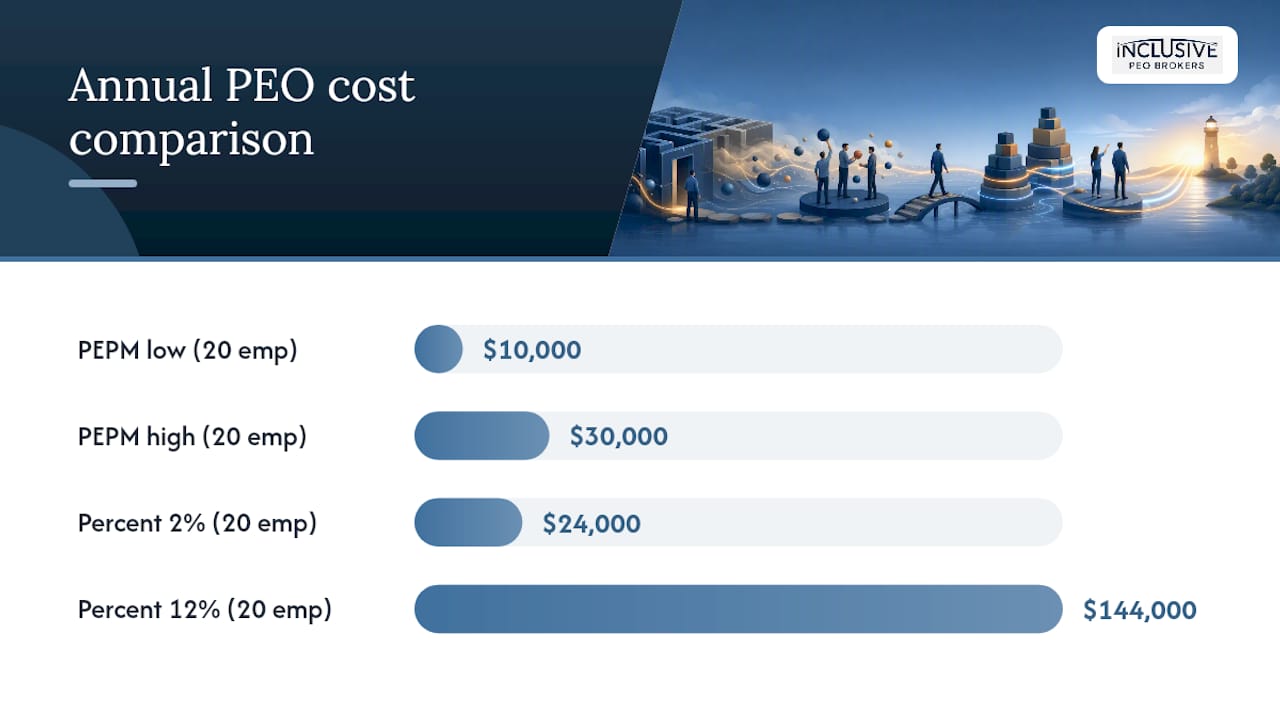 Annual PEO cost comparison

INCLUSIVE
PEO BROKERS

PEPM low (20 emp) $10,000

PEPM high (20 emp) $30,000

Percent 2% (20 emp) $24,000

Percent 12% (20 emp) $144,000